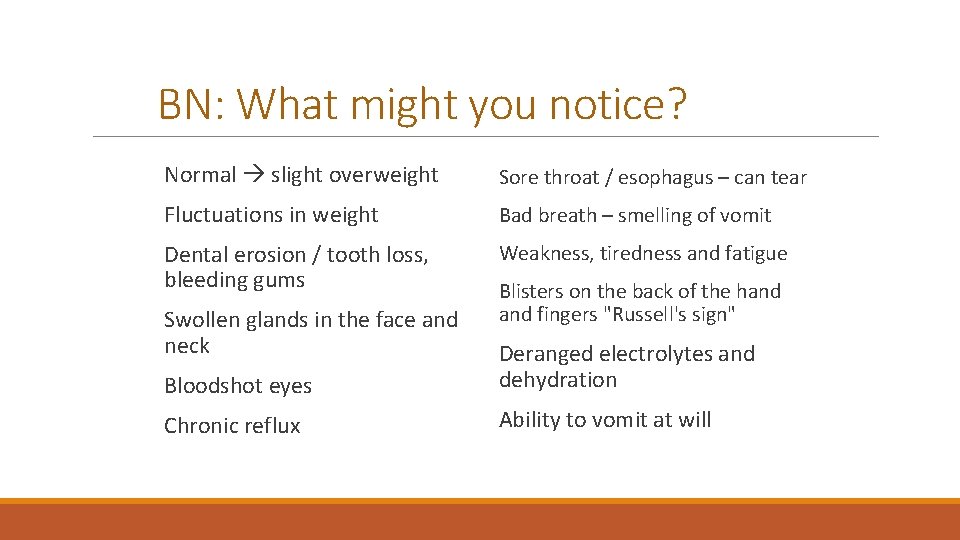 BN: What might you notice?

Normal → slight overweight

Fluctuations in weight

Dental erosion / tooth loss, bleeding gums

Swollen glands in the face and neck

Bloodshot eyes

Chronic reflux

Sore throat / esophagus – can tear

Bad breath – smelling of vomit

Weakness, tiredness and fatigue

Blisters on the back of the hand and fingers "Russell's sign"

Deranged electrolytes and dehydration

Ability to vomit at will